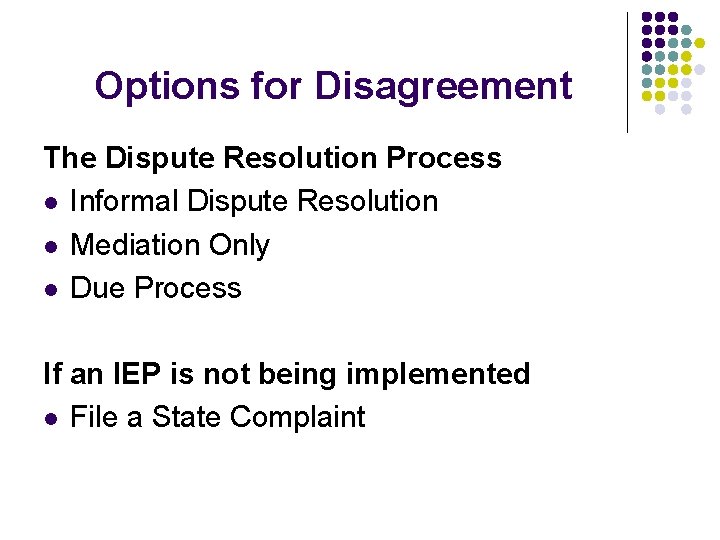 Options for Disagreement

The Dispute Resolution Process

- Informal Dispute Resolution
- Mediation Only
- Due Process

If an IEP is not being implemented

- File a State Complaint